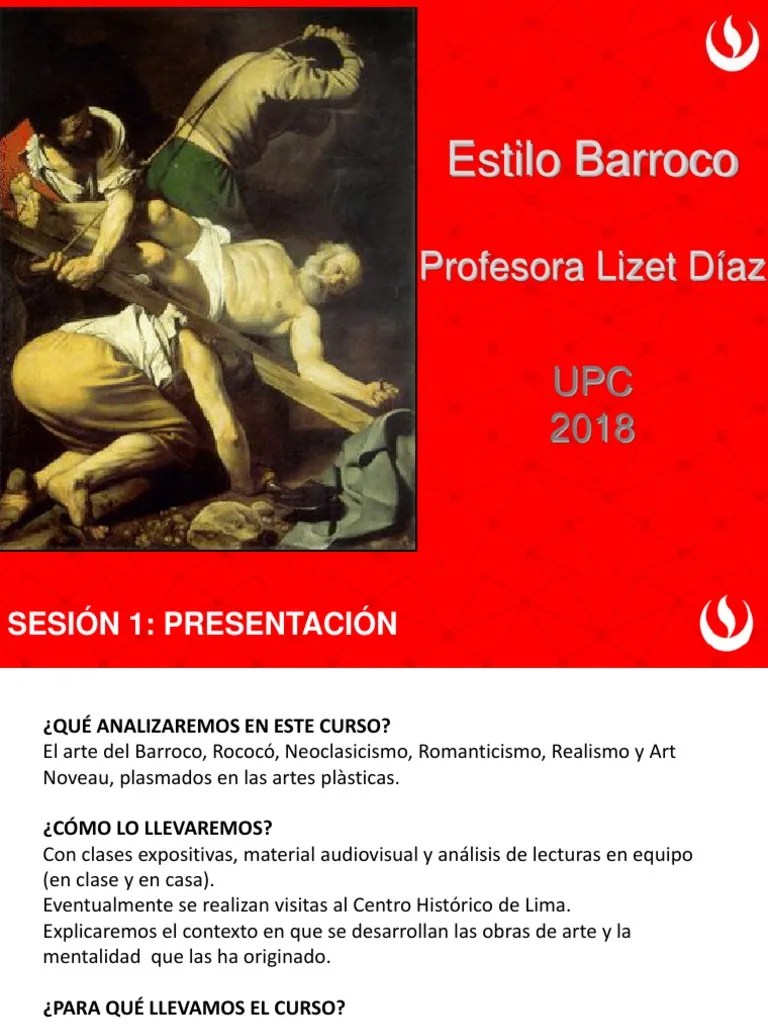 Estilo Barroco

Profesora Lizet Díaz

UPC
2018

SESIÓN 1: PRESENTACIÓN

¿QUÉ ANALIZAREMOS EN ESTE CURSO?
El arte del Barroco, Rococó, Neoclasicismo, Romanticismo, Realismo y Art Noveau, plasmados en las artes plàsticas.

¿CÓMO LO LLEVAREMOS?
Con clases expositivas, material audiovisual y análisis de lecturas en equipo (en clase y en casa).
Eventualmente se realizan visitas al Centro Histórico de Lima.
Explicaremos el contexto en que se desarrollan las obras de arte y la mentalidad que las ha originado.

¿PARA QUÉ LLEVAMOS EL CURSO?